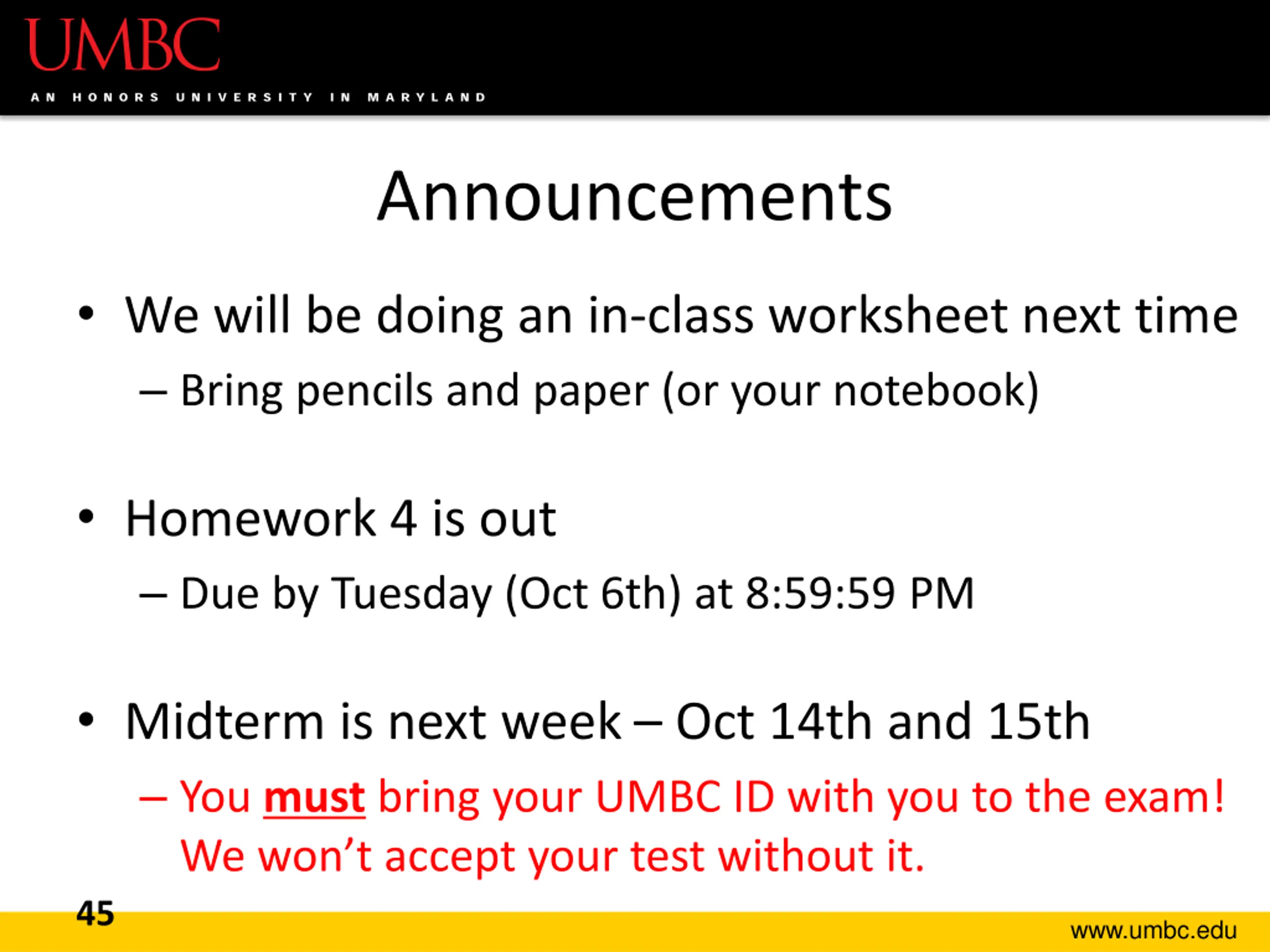 UMBC
AN HONORS UNIVERSITY IN MARYLAND

Announcements

• We will be doing an in-class worksheet next time
– Bring pencils and paper (or your notebook)

• Homework 4 is out
– Due by Tuesday (Oct 6th) at 8:59:59 PM

• Midterm is next week – Oct 14th and 15th
– You must bring your UMBC ID with you to the exam! We won't accept your test without it.

45

www.umbc.edu